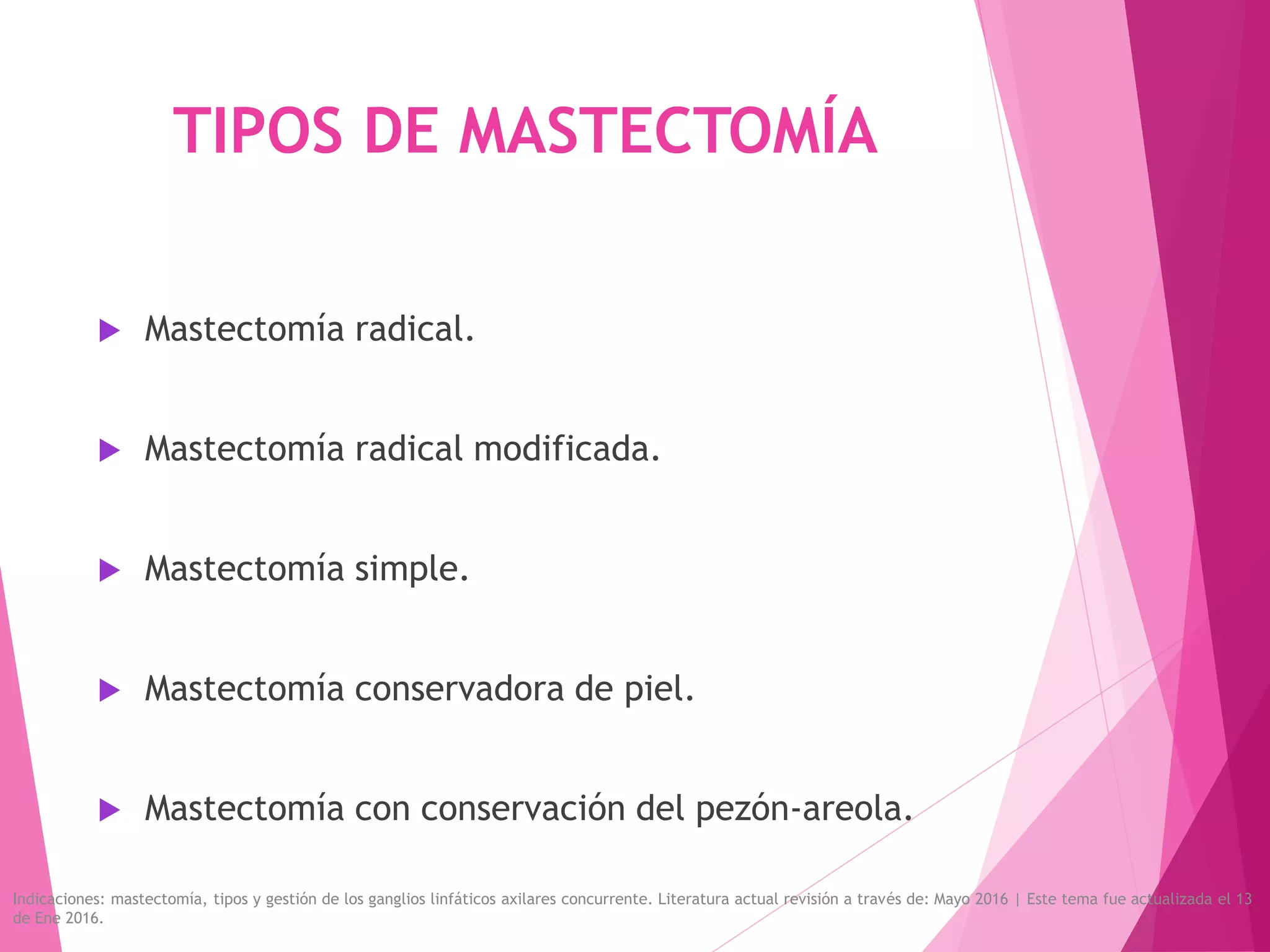 TIPOS DE MASTECTOMÍA

Mastectomía radical.

Mastectomía radical modificada.

Mastectomía simple.

Mastectomía conservadora de piel.

Mastectomía con conservación del pezón-areola.

Indicaciones: mastectomía, tipos y gestión de los ganglios linfáticos axilares concurrente. Literatura actual revisión a través de: Mayo 2016 | Este tema fue actualizada el 13 de Ene 2016.